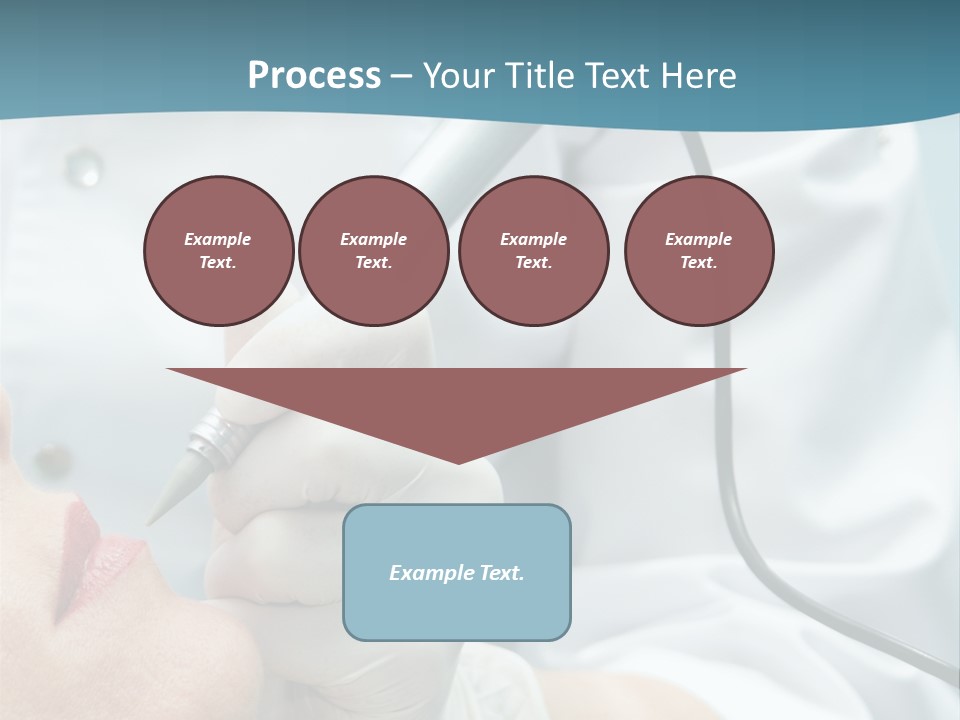 Process – Your Title Text Here

Example Text.

Example Text.

Example Text.

Example Text.

Example Text.